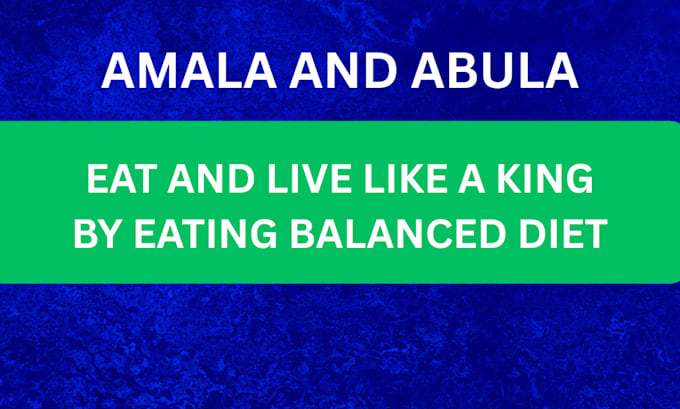 AMALA AND ABULA

EAT AND LIVE LIKE A KING BY EATING BALANCED DIET